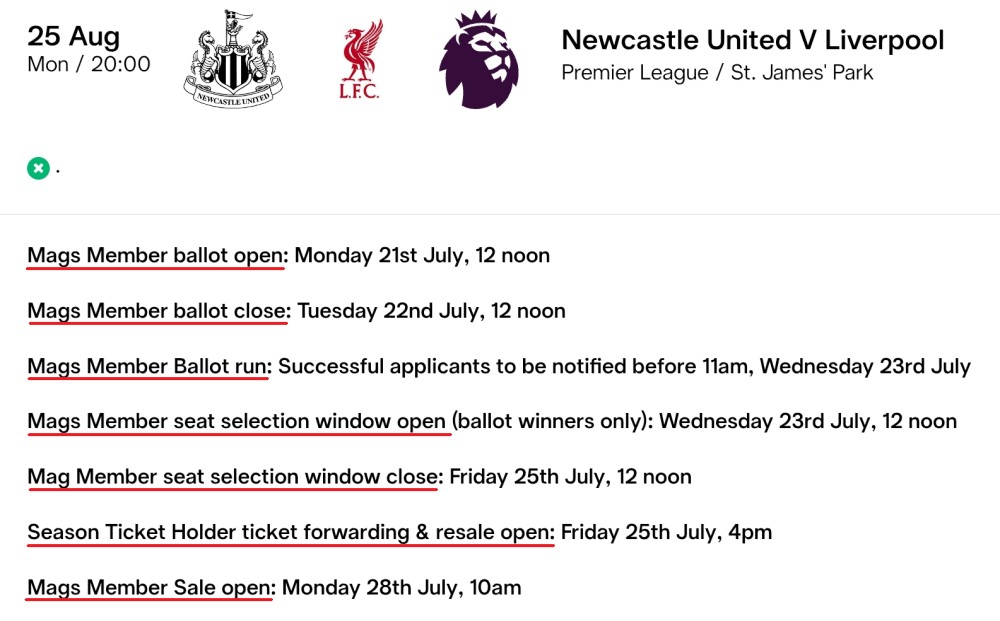 25 Aug
Mon / 20:00

NEWCASTLE UNITED

L.F.C.

Newcastle United V Liverpool
Premier League / St. James' Park

.

Mags Member ballot open: Monday 21st July, 12 noon

Mags Member ballot close: Tuesday 22nd July, 12 noon

Mags Member Ballot run: Successful applicants to be notified before 11am, Wednesday 23rd July

Mags Member seat selection window open (ballot winners only): Wednesday 23rd July, 12 noon

Mag Member seat selection window close: Friday 25th July, 12 noon

Season Ticket Holder ticket forwarding & resale open: Friday 25th July, 4pm

Mags Member Sale open: Monday 28th July, 10am